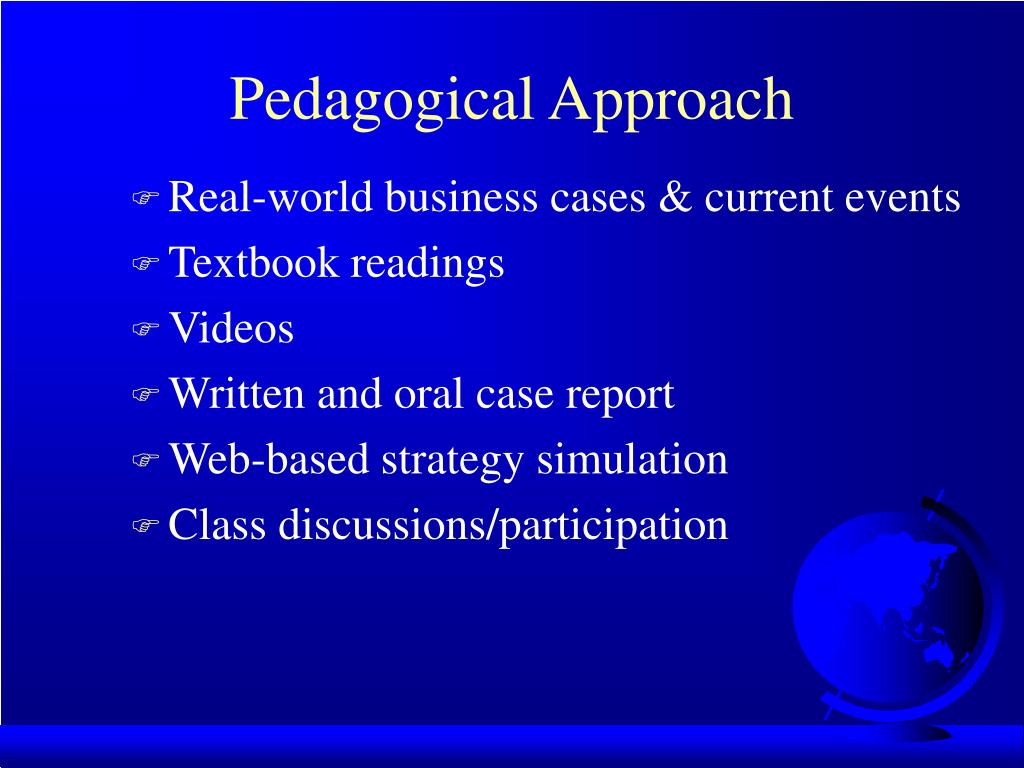 Pedagogical Approach

☞ Real-world business cases & current events
☞ Textbook readings
☞ Videos
☞ Written and oral case report
☞ Web-based strategy simulation
☞ Class discussions/participation